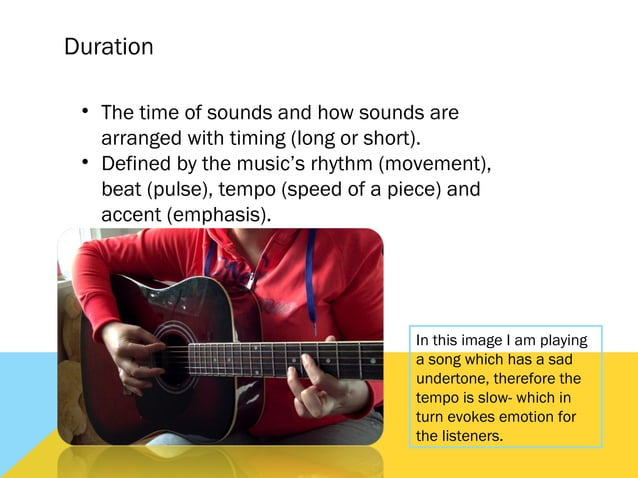 Duration

• The time of sounds and how sounds are arranged with timing (long or short).
• Defined by the music's rhythm (movement), beat (pulse), tempo (speed of a piece) and accent (emphasis).

In this image I am playing a song which has a sad undertone, therefore the tempo is slow- which in turn evokes emotion for the listeners.